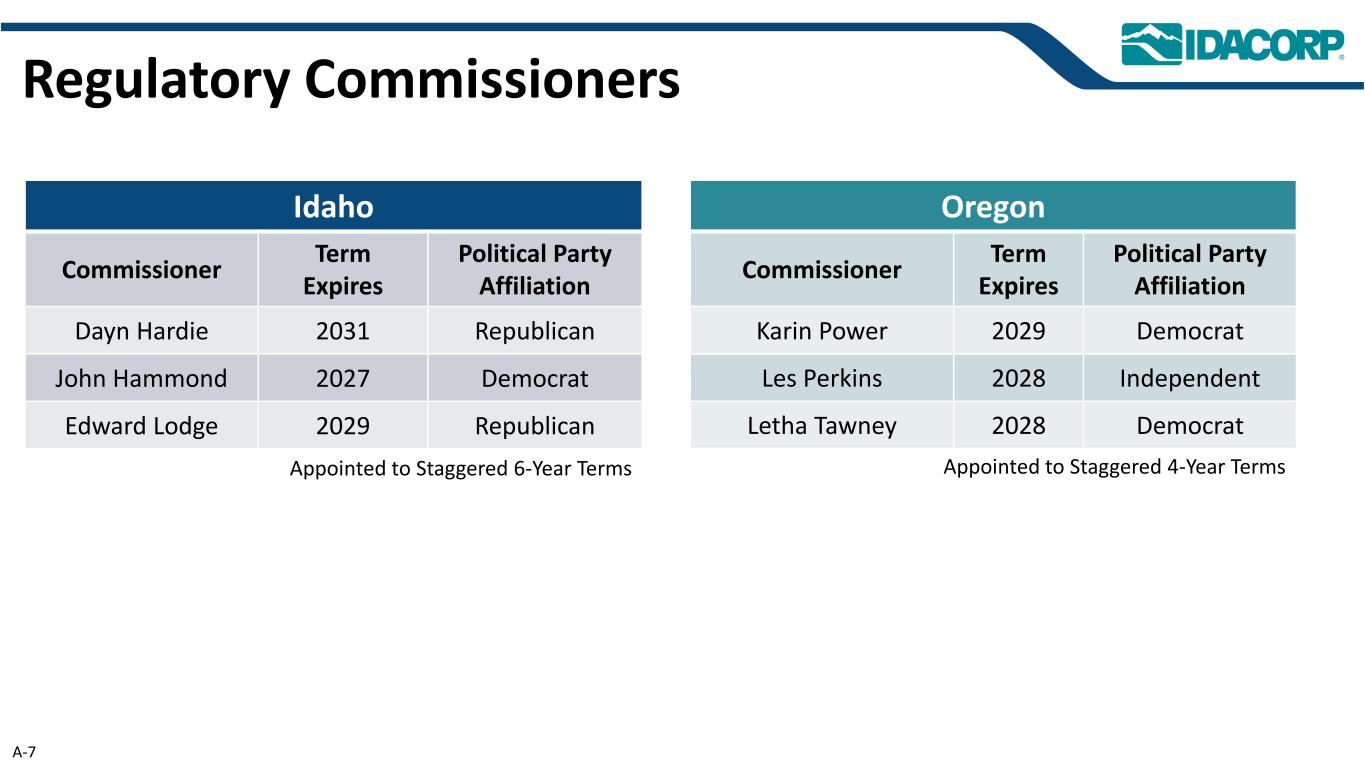 Regulatory Commissioners

IDACORP®

Idaho

| Commissioner | Term Expires | Political Party Affiliation |
|---|---|---|
| Dayn Hardie | 2031 | Republican |
| John Hammond | 2027 | Democrat |
| Edward Lodge | 2029 | Republican |

Appointed to Staggered 6-Year Terms

Oregon

| Commissioner | Term Expires | Political Party Affiliation |
|---|---|---|
| Karin Power | 2029 | Democrat |
| Les Perkins | 2028 | Independent |
| Letha Tawney | 2028 | Democrat |

Appointed to Staggered 4-Year Terms

A-7